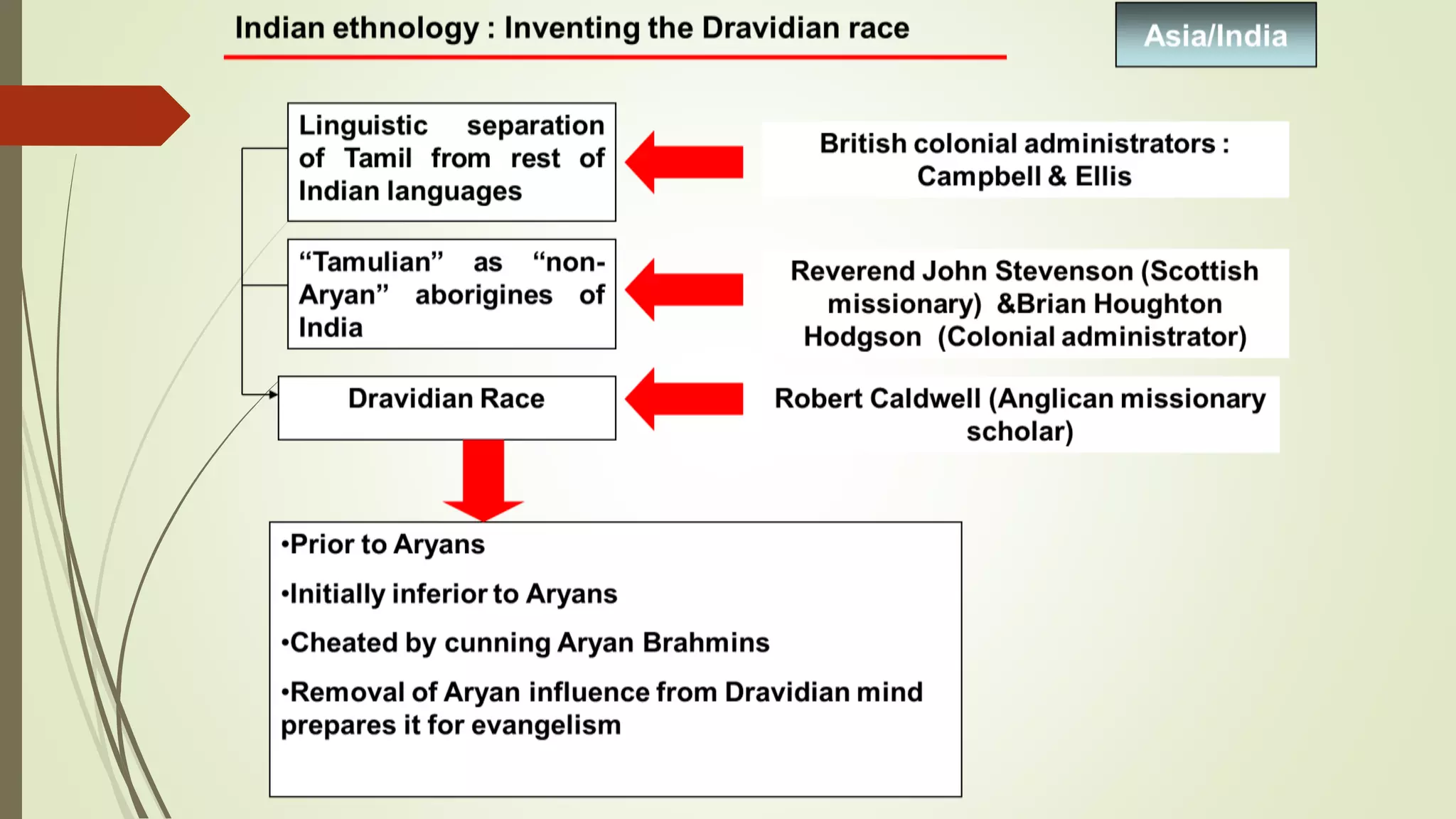 Indian ethnology : Inventing the Dravidian race

Asia/India

Linguistic separation of Tamil from rest of Indian languages

British colonial administrators : Campbell & Ellis

“Tamulian” as “non-Aryan” aborigines of India

Reverend John Stevenson (Scottish missionary) &Brian Houghton Hodgson (Colonial administrator)

Dravidian Race

Robert Caldwell (Anglican missionary scholar)

•Prior to Aryans

•Initially inferior to Aryans

•Cheated by cunning Aryan Brahmins

•Removal of Aryan influence from Dravidian mind prepares it for evangelism